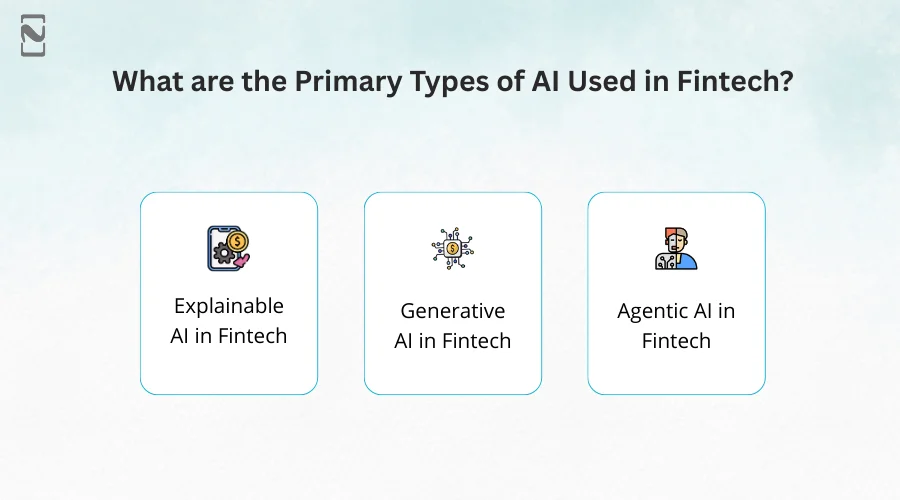 What are the Primary Types of AI Used in Fintech?

Explainable AI in Fintech

Generative AI in Fintech

Agentic AI in Fintech